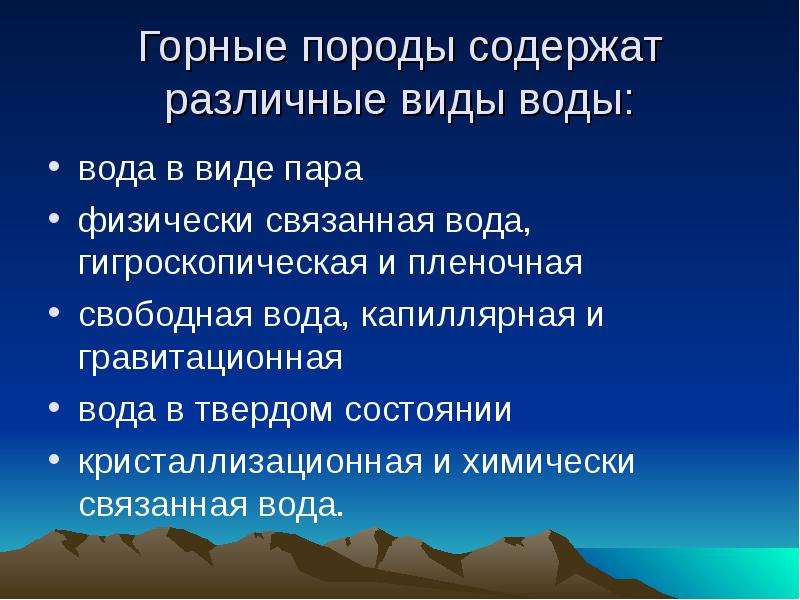 Горные породы содержат различные виды воды:

• вода в виде пара
• физически связанная вода, гигроскопическая и пленочная
• свободная вода, капиллярная и гравитационная
• вода в твердом состоянии
• кристаллизационная и химически связанная вода.